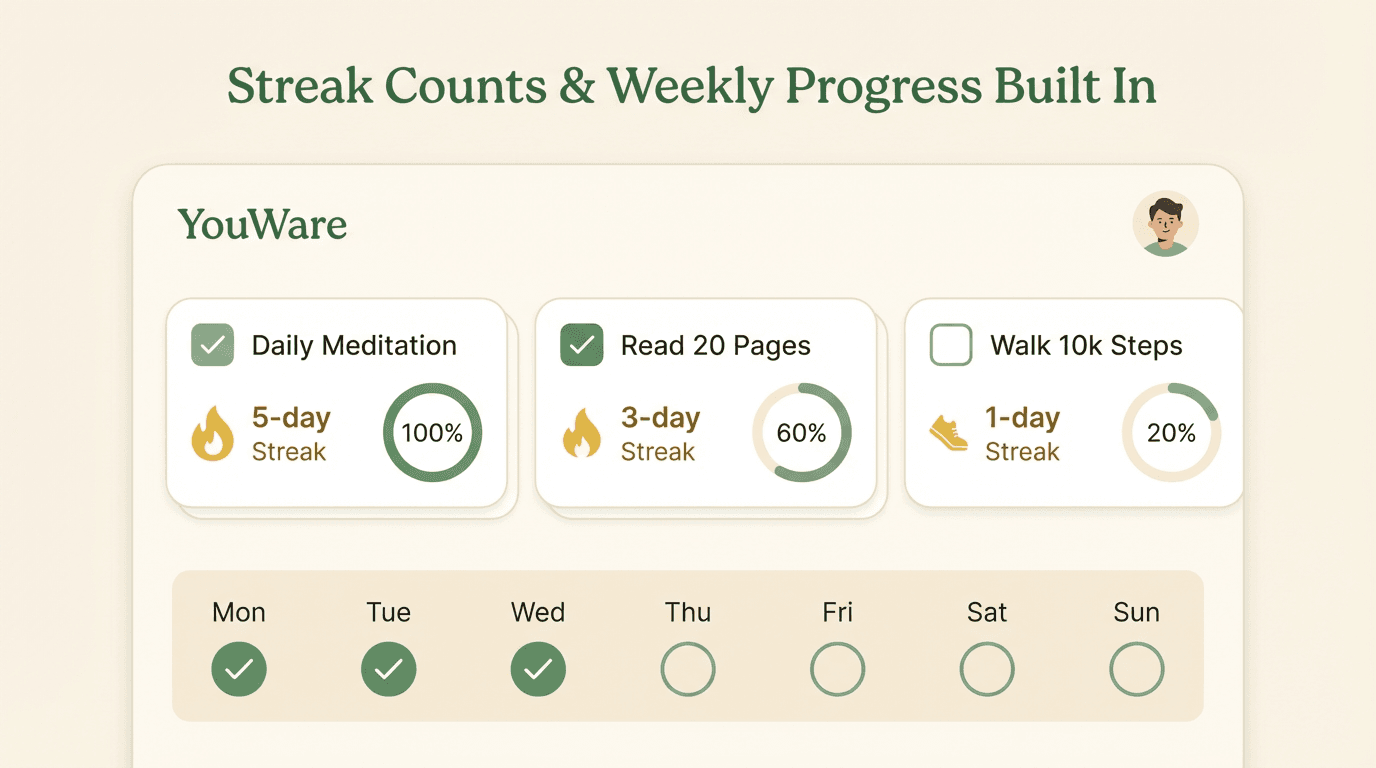 Streak Counts & Weekly Progress Built In

YouWare

Daily Meditation
5-day Streak
100%

Read 20 Pages
3-day Streak
60%

Walk 10k Steps
1-day Streak
20%

Mon Tue Wed Thu Fri Sat Sun